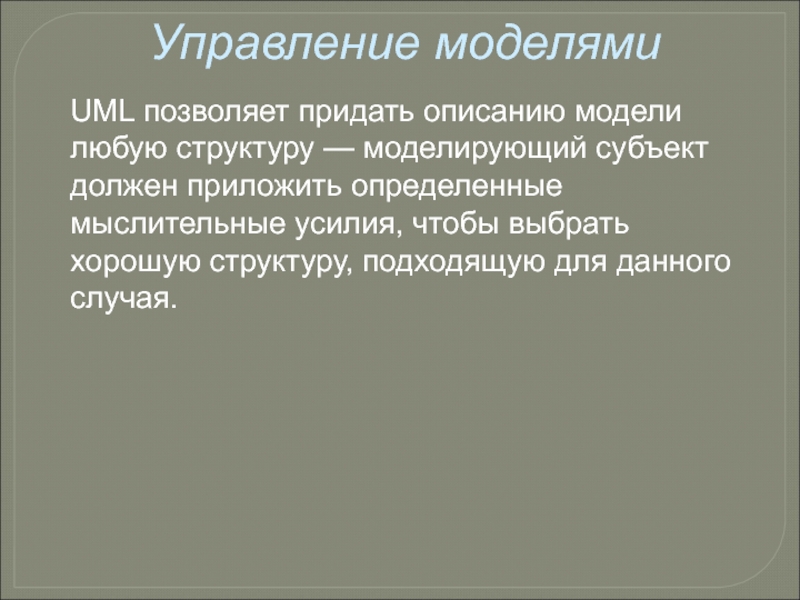 Управление моделями

UML позволяет придать описанию модели любую структуру — моделирующий субъект должен приложить определенные мыслительные усилия, чтобы выбрать хорошую структуру, подходящую для данного случая.